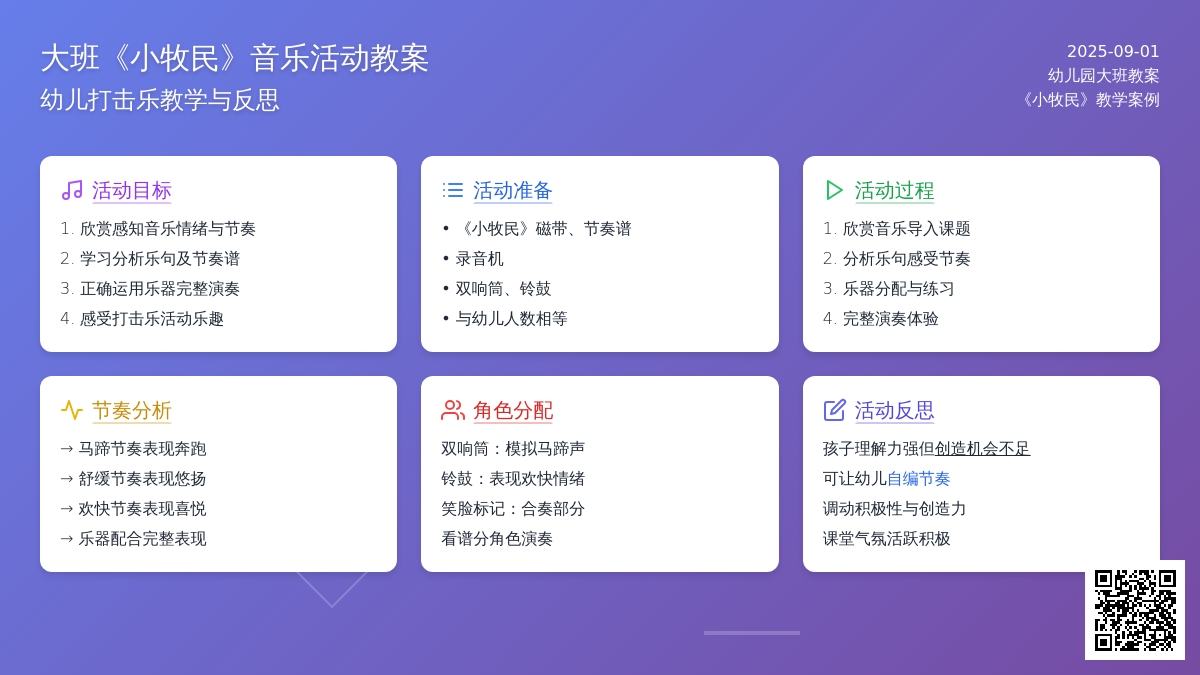 大班《小牧民》音乐活动教案
幼儿打击乐教学与反思

2025-09-01
幼儿园大班教案
《小牧民》教学案例

活动目标
1. 欣赏感知音乐情绪与节奏
2. 学习分析乐句及节奏谱
3. 正确运用乐器完整演奏
4. 感受打击乐活动乐趣

活动准备
• 《小牧民》磁带、节奏谱
• 录音机
• 双响筒、铃鼓
• 与幼儿人数相等

活动过程
1. 欣赏音乐导入课题
2. 分析乐句感受节奏
3. 乐器分配与练习
4. 完整演奏体验

节奏分析
→ 马蹄节奏表现奔跑
→ 舒缓节奏表现悠扬
→ 欢快节奏表现喜悦
→ 乐器配合完整表现

角色分配
双响筒：模拟马蹄声
铃鼓：表现欢快情绪
笑脸标记：合奏部分
看谱分角色演奏

活动反思
孩子理解力强但创造机会不足
可让幼儿自编节奏
调动积极性与创造力
课堂气氛活跃积极